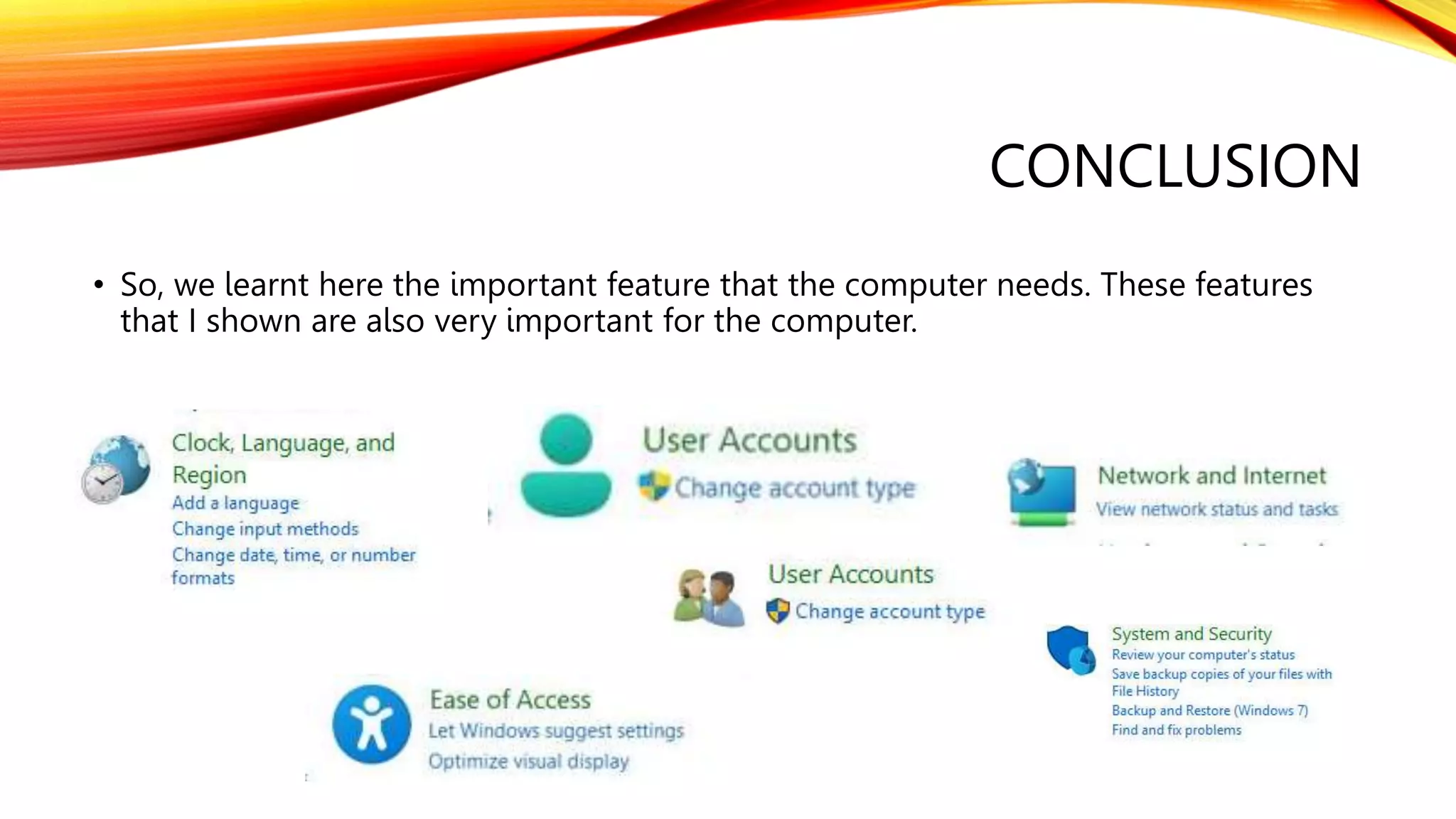 CONCLUSION

• So, we learnt here the important feature that the computer needs. These features that I shown are also very important for the computer.

Clock, Language, and Region
Add a language
Change input methods
Change date, time, or number formats

User Accounts
Change account type

Network and Internet
View network status and tasks

User Accounts
Change account type

System and Security
Review your computer's status
Save backup copies of your files with File History
Backup and Restore (Windows 7)
Find and fix problems

Ease of Access
Let Windows suggest settings
Optimize visual display